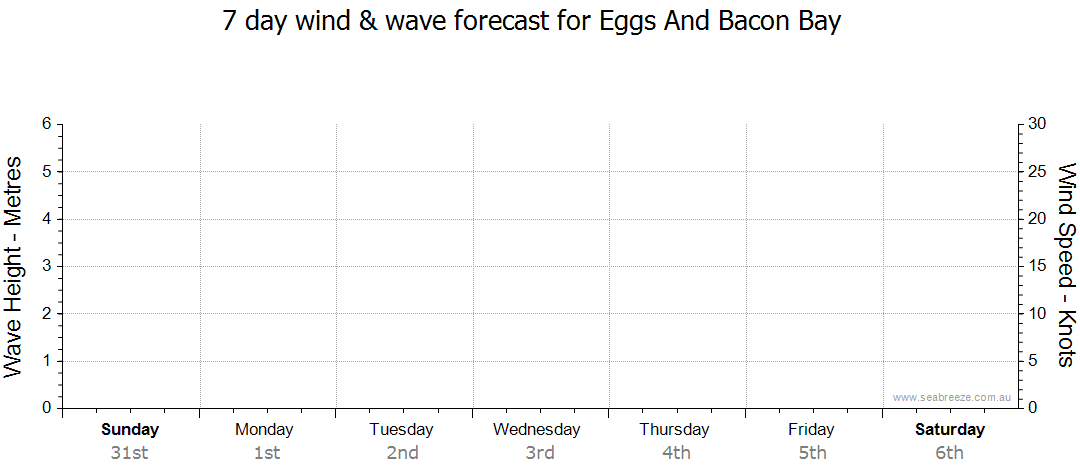 7 day wind & wave forecast for Eggs And Bacon Bay

Wave Height - Metres

6
5
4
3
2
1
0

Wind Speed - Knots

30
25
20
15
10
5
0

www.seabreeze.com.au

Sunday 31st
Monday 1st
Tuesday 2nd
Wednesday 3rd
Thursday 4th
Friday 5th
Saturday 6th